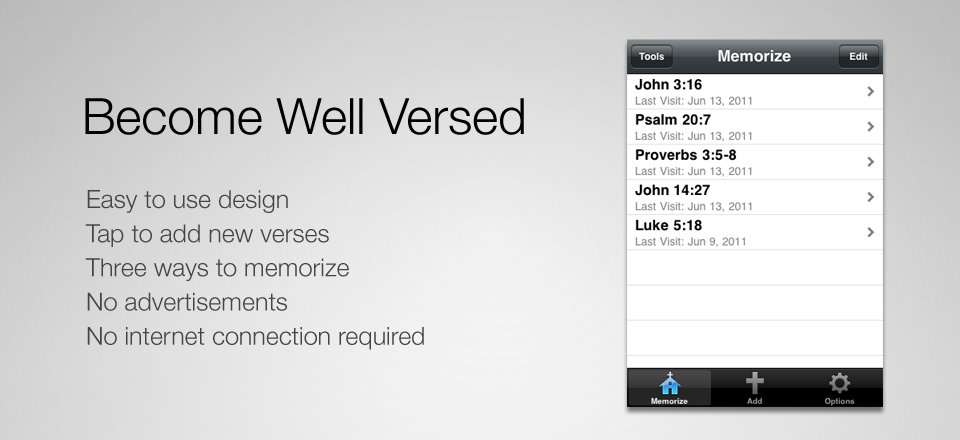 Become Well Versed

Easy to use design
Tap to add new verses
Three ways to memorize
No advertisements
No internet connection required

Tools
Memorize
Edit

John 3:16
Last Visit: Jun 13, 2011

Psalm 20:7
Last Visit: Jun 13, 2011

Proverbs 3:5-8
Last Visit: Jun 13, 2011

John 14:27
Last Visit: Jun 13, 2011

Luke 5:18
Last Visit: Jun 9, 2011

Memorize
Add
Options